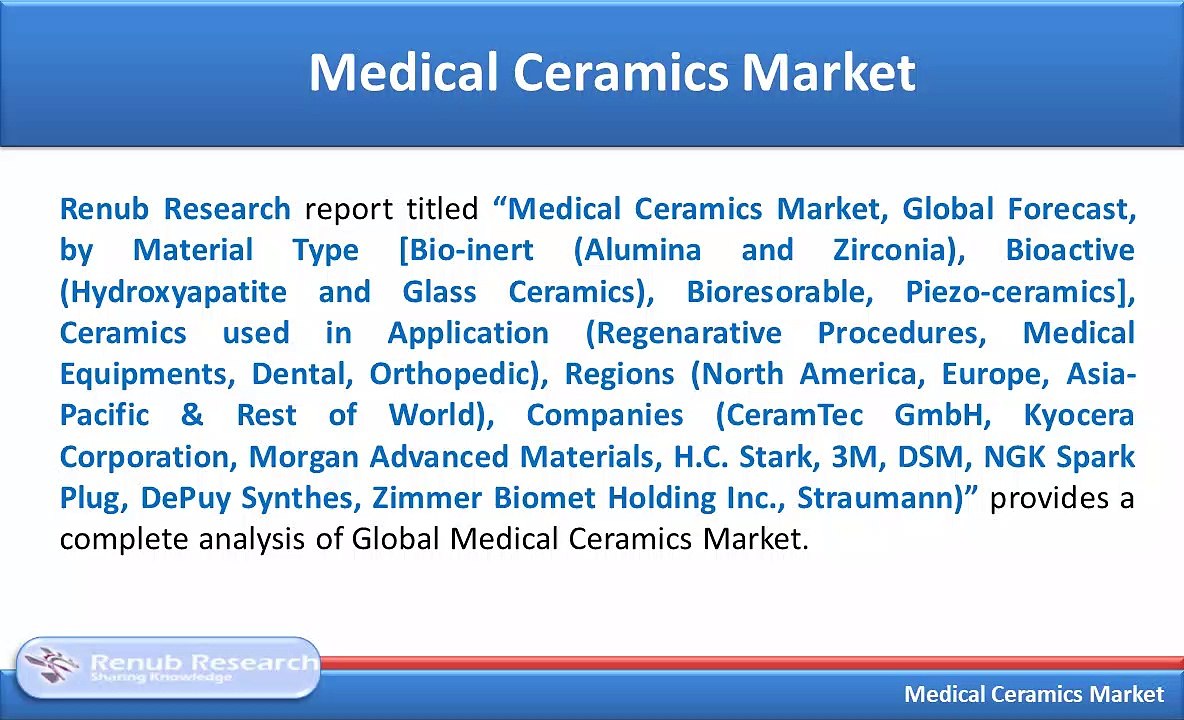 Medical Ceramics Market

Renub Research report titled “Medical Ceramics Market, Global Forecast, by Material Type [Bio-inert (Alumina and Zirconia), Bioactive (Hydroxyapatite and Glass Ceramics), Bioresorable, Piezo-ceramics], Ceramics used in Application (Regenarative Procedures, Medical Equipments, Dental, Orthopedic), Regions (North America, Europe, Asia-Pacific & Rest of World), Companies (CeramTec GmbH, Kyocera Corporation, Morgan Advanced Materials, H.C. Stark, 3M, DSM, NGK Spark Plug, DePuy Synthes, Zimmer Biomet Holding Inc., Straumann)” provides a complete analysis of Global Medical Ceramics Market.

Renub Research
Sharing Knowledge

Medical Ceramics Market